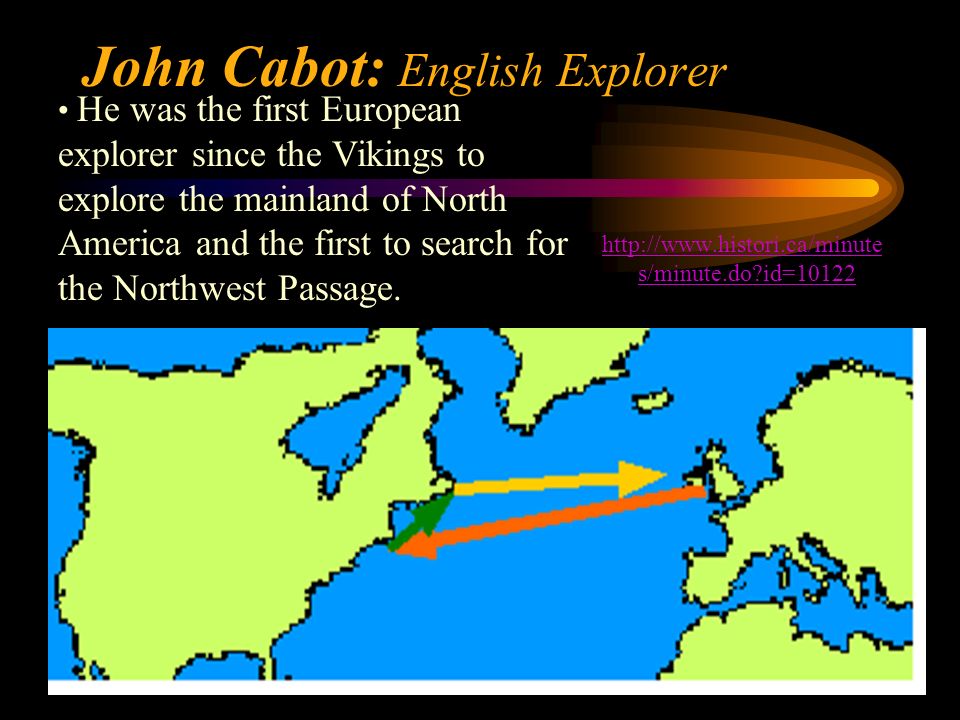 John Cabot: English Explorer

• He was the first European explorer since the Vikings to explore the mainland of North America and the first to search for the Northwest Passage.

http://www.histori.ca/minutes/minute.do?id=10122